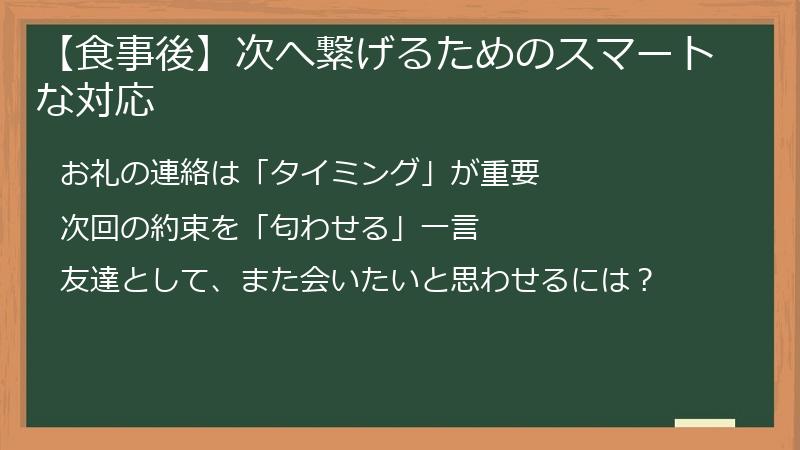 【食事後】次へ繋げるためのスマートな対応

お礼の連絡は「タイミング」が重要

次回の約束を「匂わせる」一言

友達として、また会いたいと思わせるには？